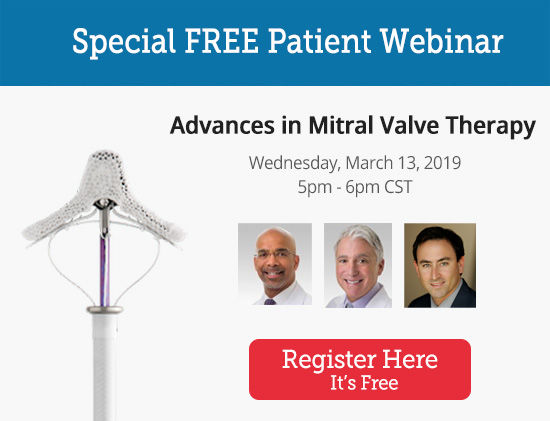 Special FREE Patient Webinar

Advances in Mitral Valve Therapy

Wednesday, March 13, 2019
5pm - 6pm CST

Register Here
It's Free